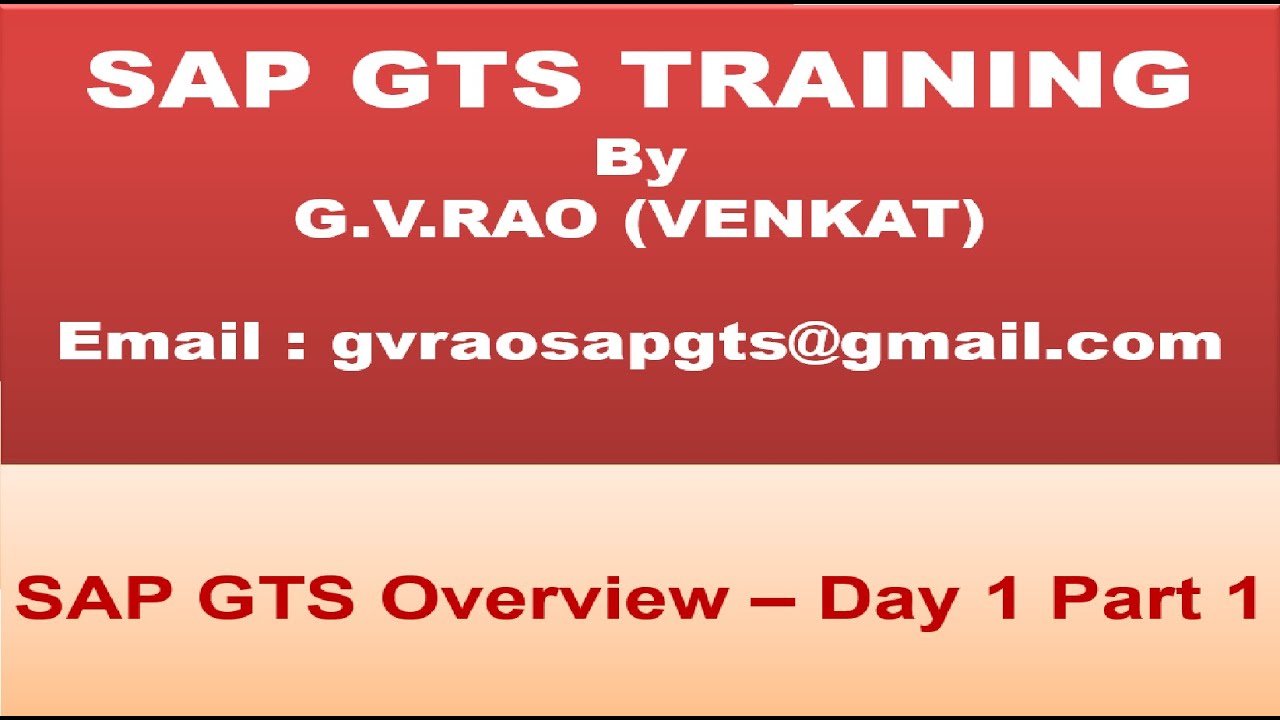 SAP GTS TRAINING
By
G.V.RAO (VENKAT)

Email : gvraosapgts@gmail.com

SAP GTS Overview – Day 1 Part 1